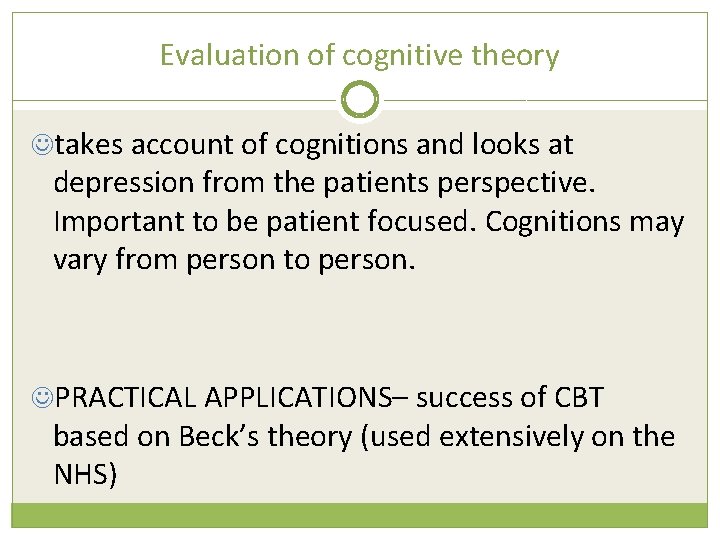 Evaluation of cognitive theory

☺takes account of cognitions and looks at depression from the patients perspective. Important to be patient focused. Cognitions may vary from person to person.

☺PRACTICAL APPLICATIONS– success of CBT based on Beck’s theory (used extensively on the NHS)